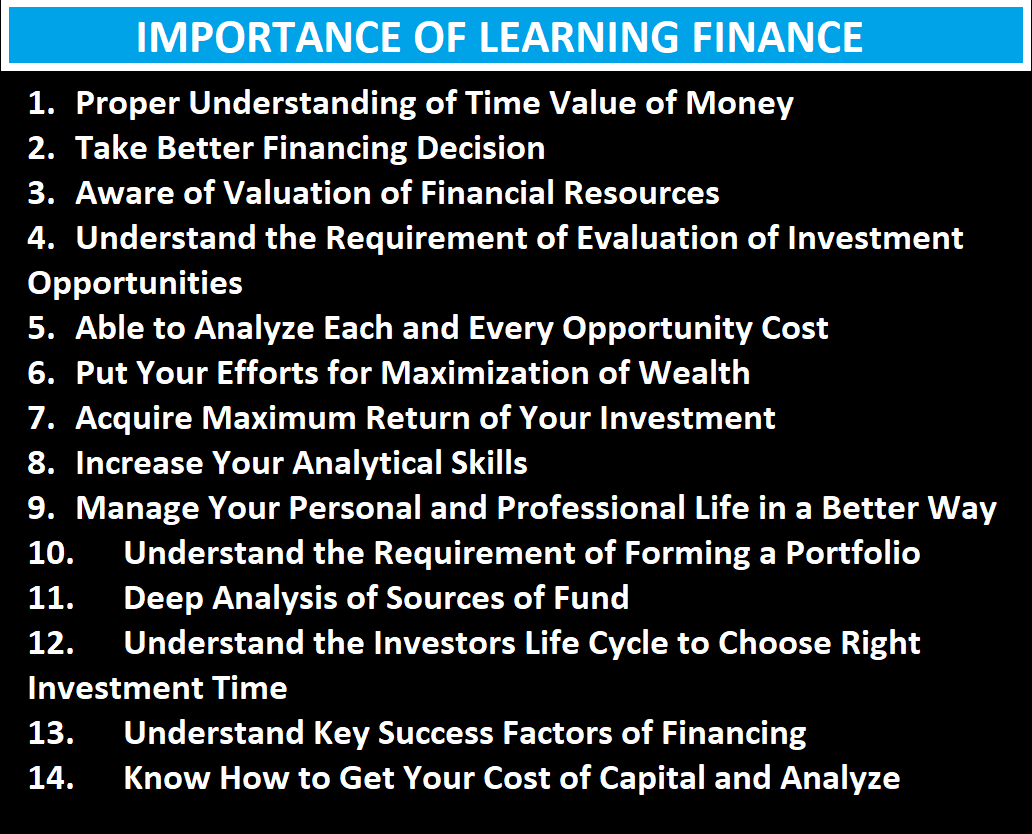 IMPORTANCE OF LEARNING FINANCE

1. Proper Understanding of Time Value of Money
2. Take Better Financing Decision
3. Aware of Valuation of Financial Resources
4. Understand the Requirement of Evaluation of Investment Opportunities
5. Able to Analyze Each and Every Opportunity Cost
6. Put Your Efforts for Maximization of Wealth
7. Acquire Maximum Return of Your Investment
8. Increase Your Analytical Skills
9. Manage Your Personal and Professional Life in a Better Way
10. Understand the Requirement of Forming a Portfolio
11. Deep Analysis of Sources of Fund
12. Understand the Investors Life Cycle to Choose Right Investment Time
13. Understand Key Success Factors of Financing
14. Know How to Get Your Cost of Capital and Analyze